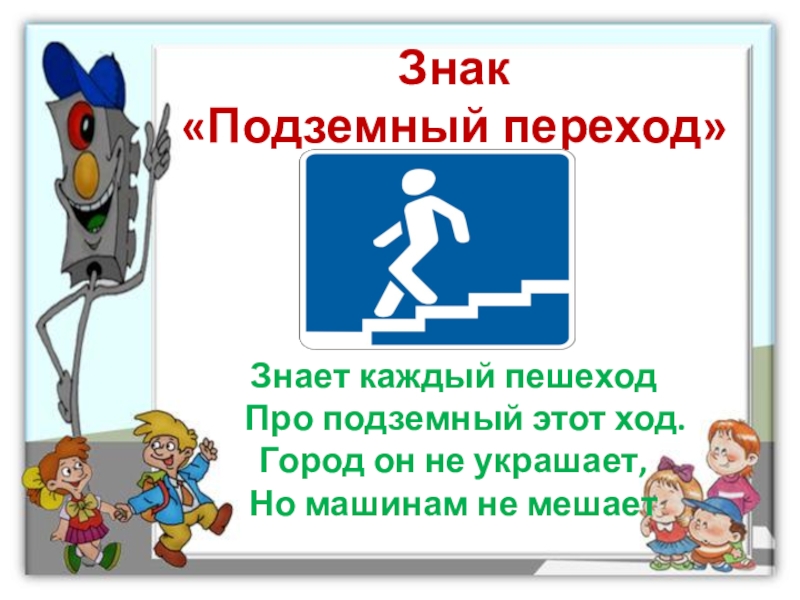 Знак
«Подземный переход»

Знает каждый пешеход
Про подземный этот ход.
Город он не украшает,
Но машинам не мешает